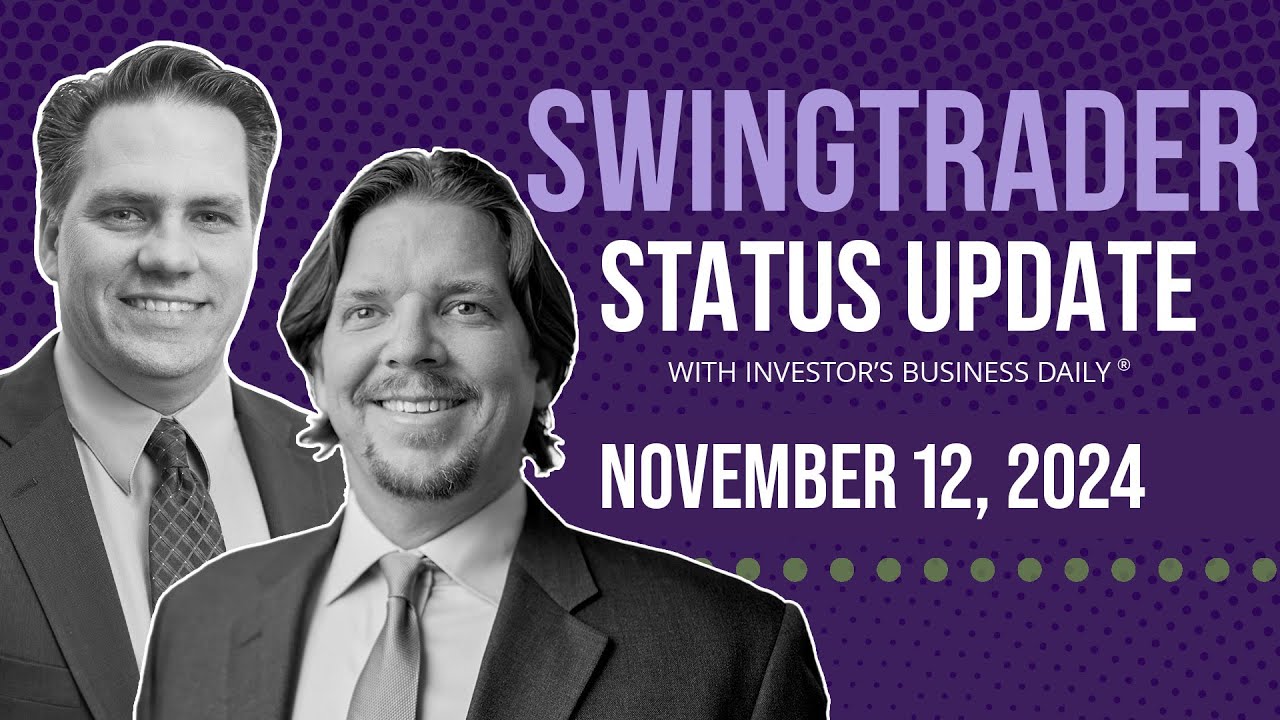 SWINGTRADER
STATUS UPDATE
WITH INVESTOR'S BUSINESS DAILY ®

NOVEMBER 12, 2024